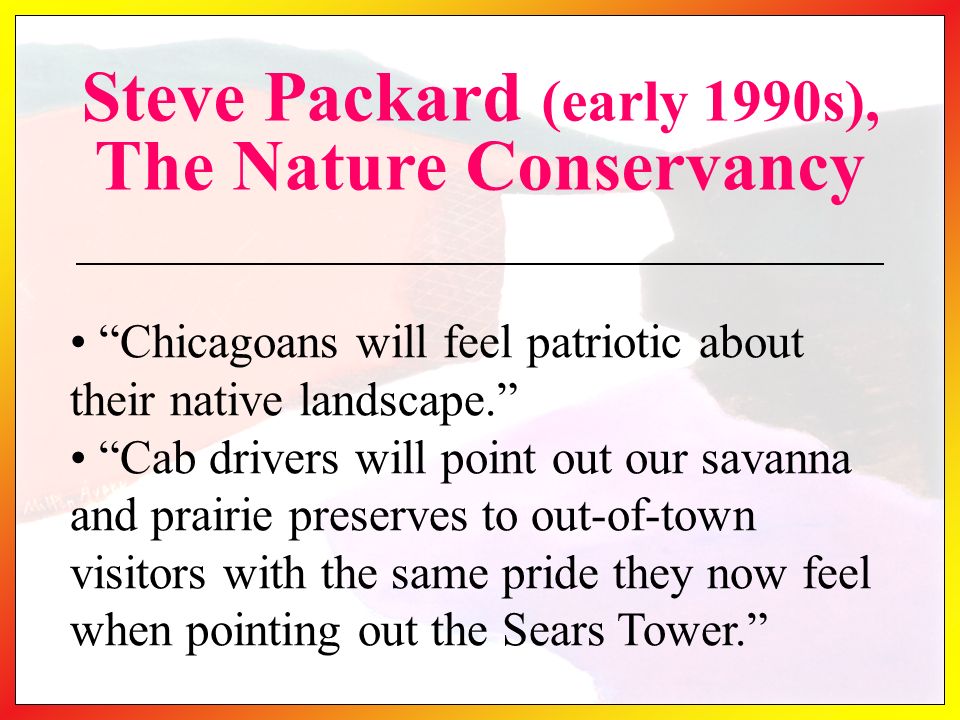 Steve Packard (early 1990s), The Nature Conservancy

• “Chicagoans will feel patriotic about their native landscape.”
• “Cab drivers will point out our savanna and prairie preserves to out-of-town visitors with the same pride they now feel when pointing out the Sears Tower.”